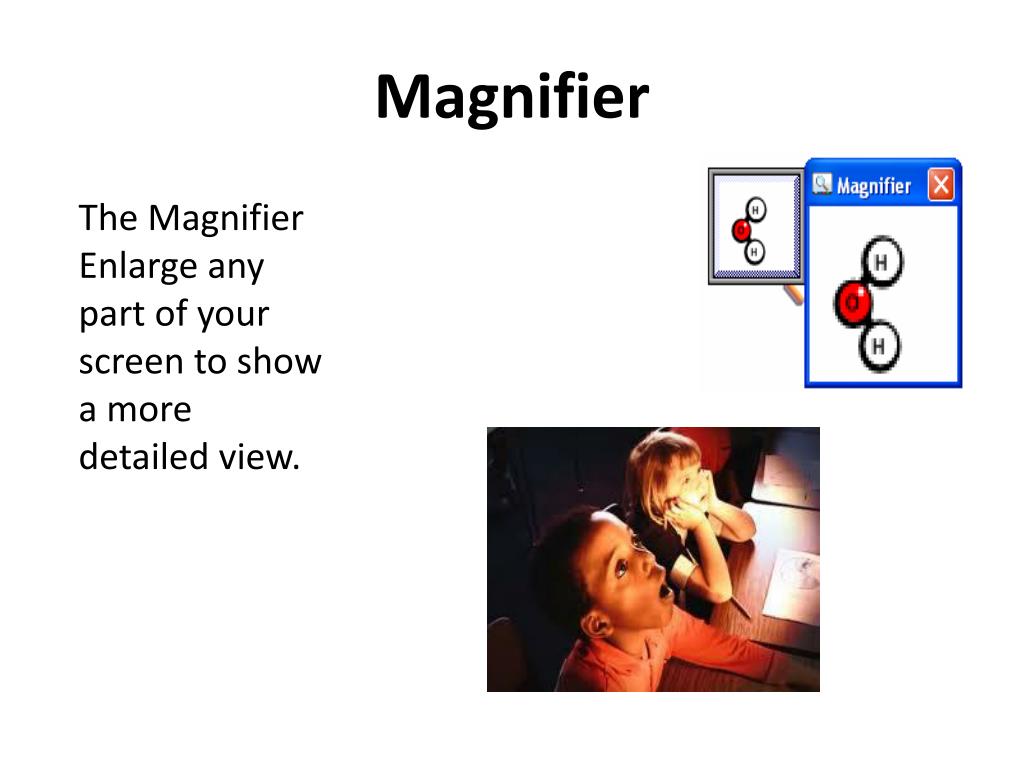 Magnifier

The Magnifier Enlarge any part of your screen to show a more detailed view.

H
O
H

Magnifier

H
O
H